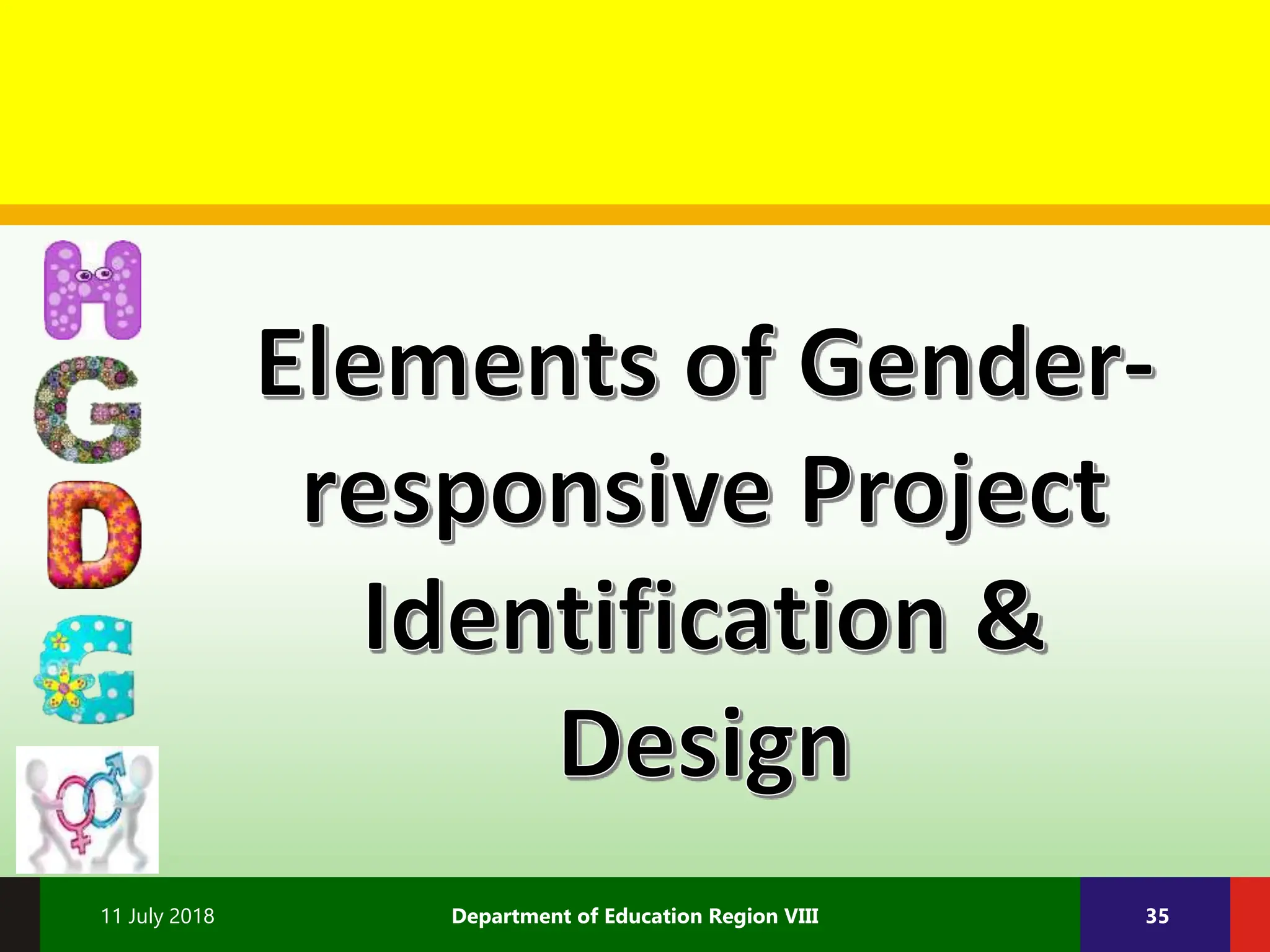 H
G
D
G

Elements of Gender-responsive Project Identification & Design

11 July 2018

Department of Education Region VIII

35